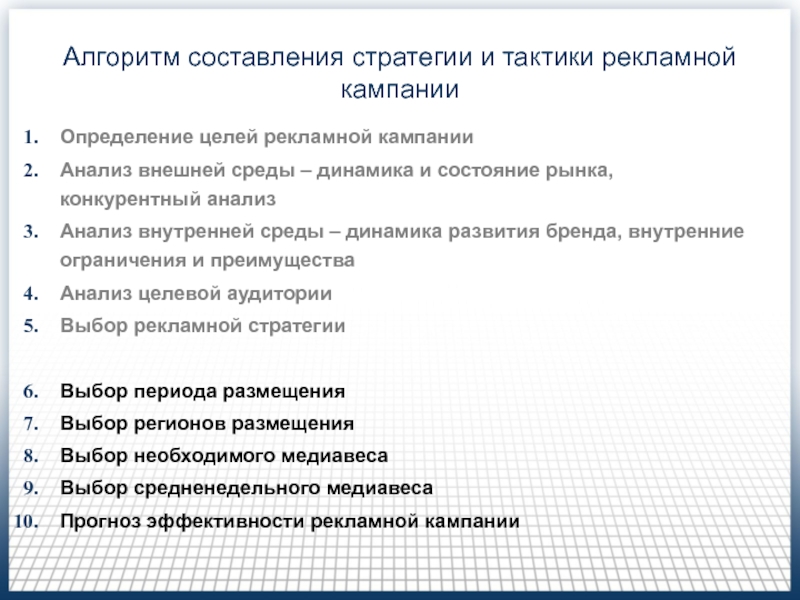 Алгоритм составления стратегии и тактики рекламной кампании

1. Определение целей рекламной кампании
2. Анализ внешней среды – динамика и состояние рынка, конкурентный анализ
3. Анализ внутренней среды – динамика развития бренда, внутренние ограничения и преимущества
4. Анализ целевой аудитории
5. Выбор рекламной стратегии

6. Выбор периода размещения
7. Выбор регионов размещения
8. Выбор необходимого медиавеса
9. Выбор средненедельного медиавеса
10. Прогноз эффективности рекламной кампании